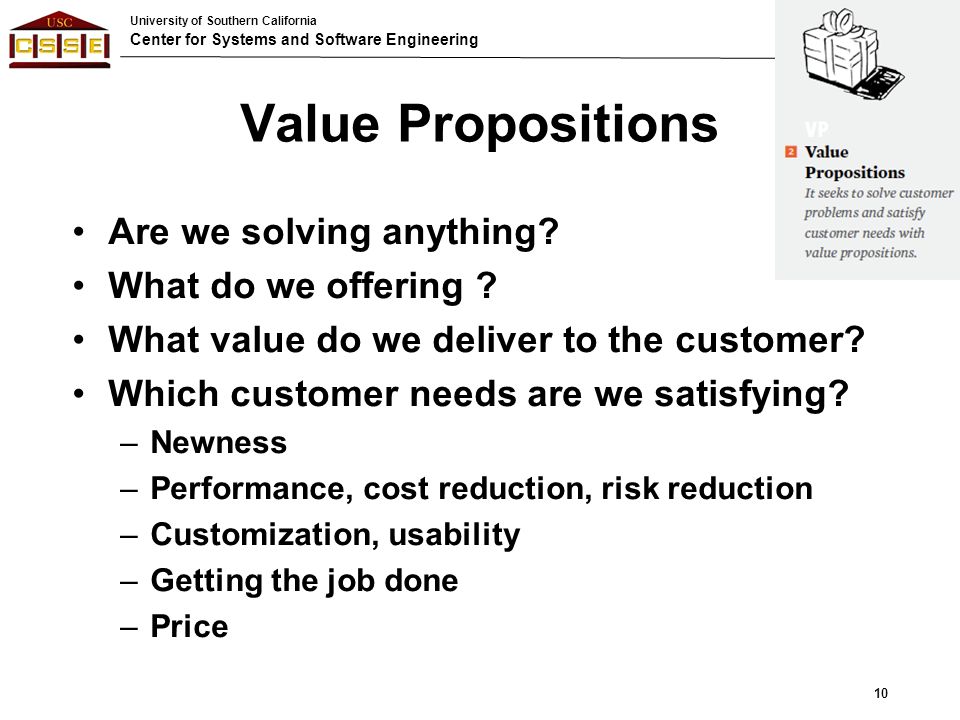 USC
CSSE

University of Southern California
Center for Systems and Software Engineering

VP
2 Value Propositions
It seeks to solve customer problems and satisfy customer needs with value propositions.

Value Propositions

• Are we solving anything?
• What do we offering ?
• What value do we deliver to the customer?
• Which customer needs are we satisfying?
– Newness
– Performance, cost reduction, risk reduction
– Customization, usability
– Getting the job done
– Price

10